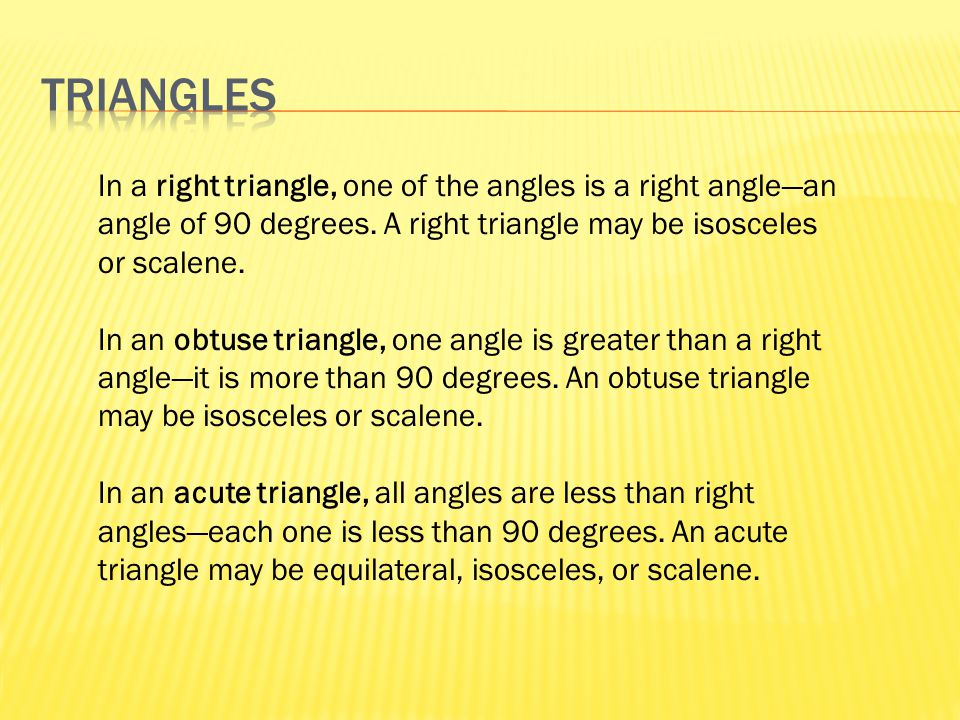 TRIANGLES

In a right triangle, one of the angles is a right angle—an angle of 90 degrees. A right triangle may be isosceles or scalene.

In an obtuse triangle, one angle is greater than a right angle—it is more than 90 degrees. An obtuse triangle may be isosceles or scalene.

In an acute triangle, all angles are less than right angles—each one is less than 90 degrees. An acute triangle may be equilateral, isosceles, or scalene.